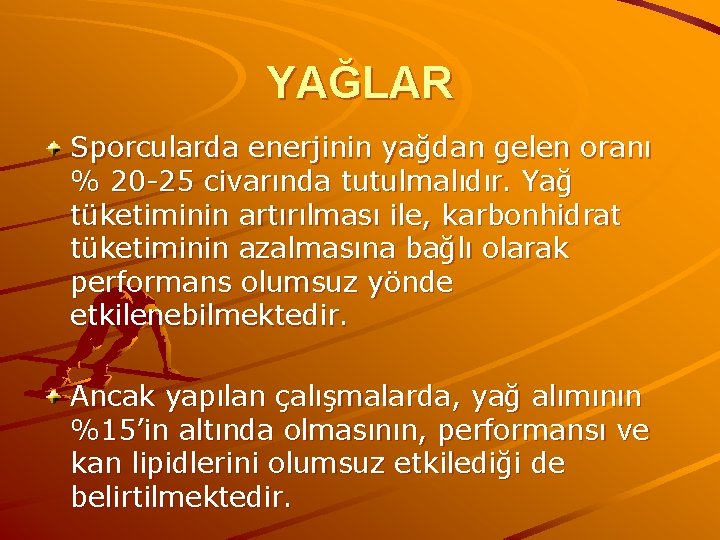 YAĞLAR

Sporcularda enerjinin yağdan gelen oranı % 20-25 civarında tutulmalıdır. Yağ tüketiminin artırılması ile, karbonhidrat tüketiminin azalmasına bağlı olarak performans olumsuz yönde etkilenebilmektedir.

Ancak yapılan çalışmalarda, yağ alımının %15’in altında olmasının, performansı ve kan lipidlerini olumsuz etkilediği de belirtilmektedir.